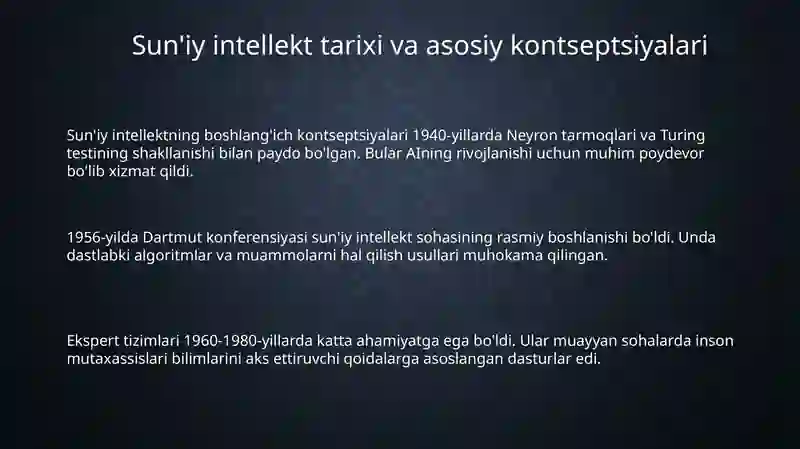 Sun'iy intellekt tarixi va asosiy kontseptsiyalari

Sun'iy intellektning boshlang'ich kontseptsiyalari 1940-yillarda Neyron tarmoqlari va Turing testining shakllanishi bilan paydo bo'lgan. Bular AIning rivojlanishi uchun muhim poydevor bo'lib xizmat qildi.

1956-yilda Dartmut konferensiyasi sun'iy intellekt sohasining rasmiy boshlanishi bo'ldi. Unda dastlabki algoritmlar va muammolarni hal qilish usullari muhokama qilingan.

Ekspert tizimlari 1960-1980-yillarda katta ahamiyatga ega bo'ldi. Ular muayyan sohalarda inson mutaxassislari bilimlarini aks ettiruvchi qoidalarga asoslangan dasturlar edi.